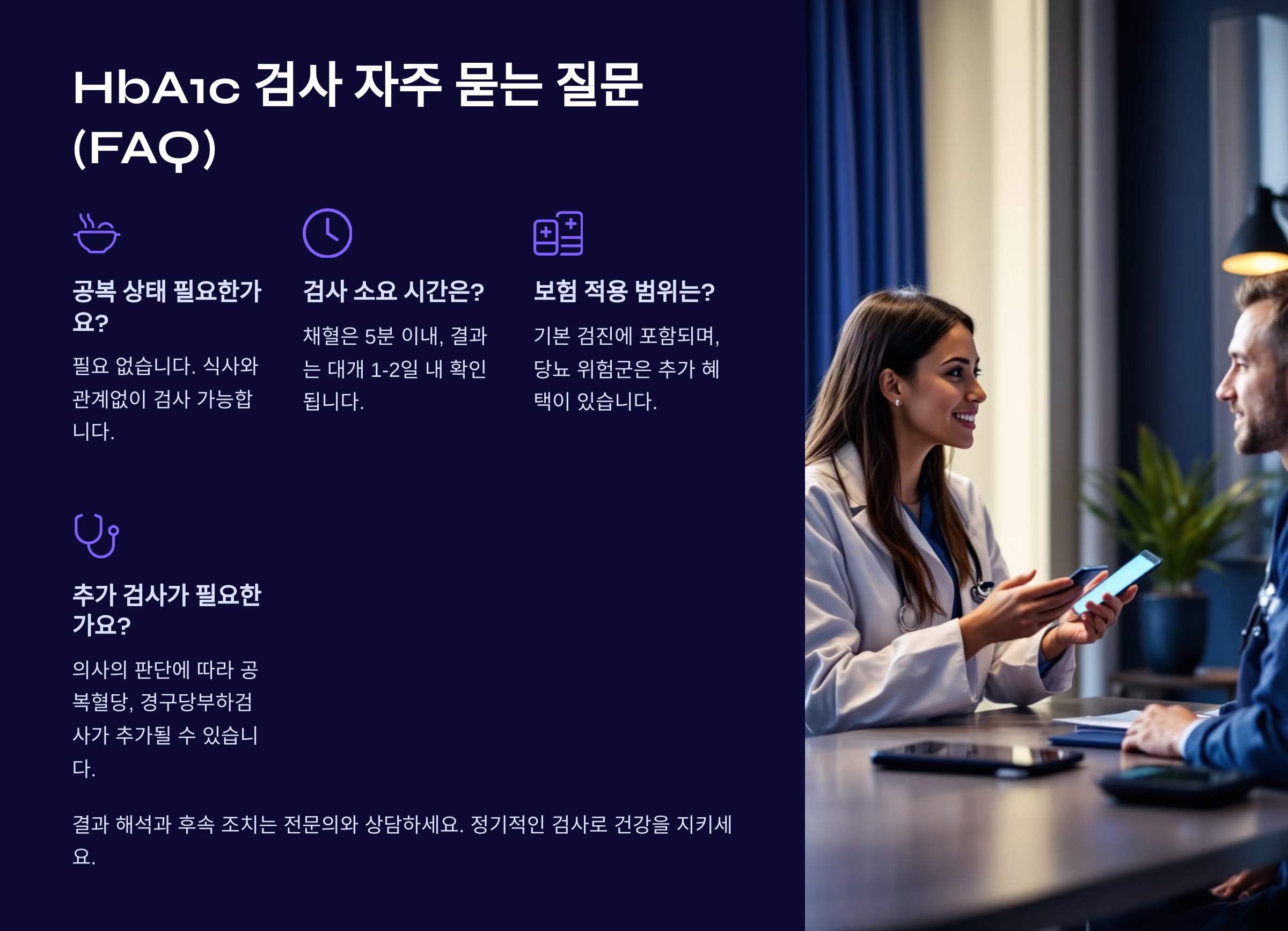 HbA1c 검사 자주 묻는 질문 (FAQ)

공복 상태 필요한가요?

필요 없습니다. 식사와 관계없이 검사 가능합니다.

검사 소요 시간은?

채혈은 5분 이내, 결과는 대개 1-2일 내 확인됩니다.

보험 적용 범위는?

기본 검진에 포함되며, 당뇨 위험군은 추가 혜택이 있습니다.

추가 검사가 필요한가요?

의사의 판단에 따라 공복혈당, 경구당부하검사가 추가될 수 있습니다.

결과 해석과 후속 조치는 전문의와 상담하세요. 정기적인 검사로 건강을 지키세요.